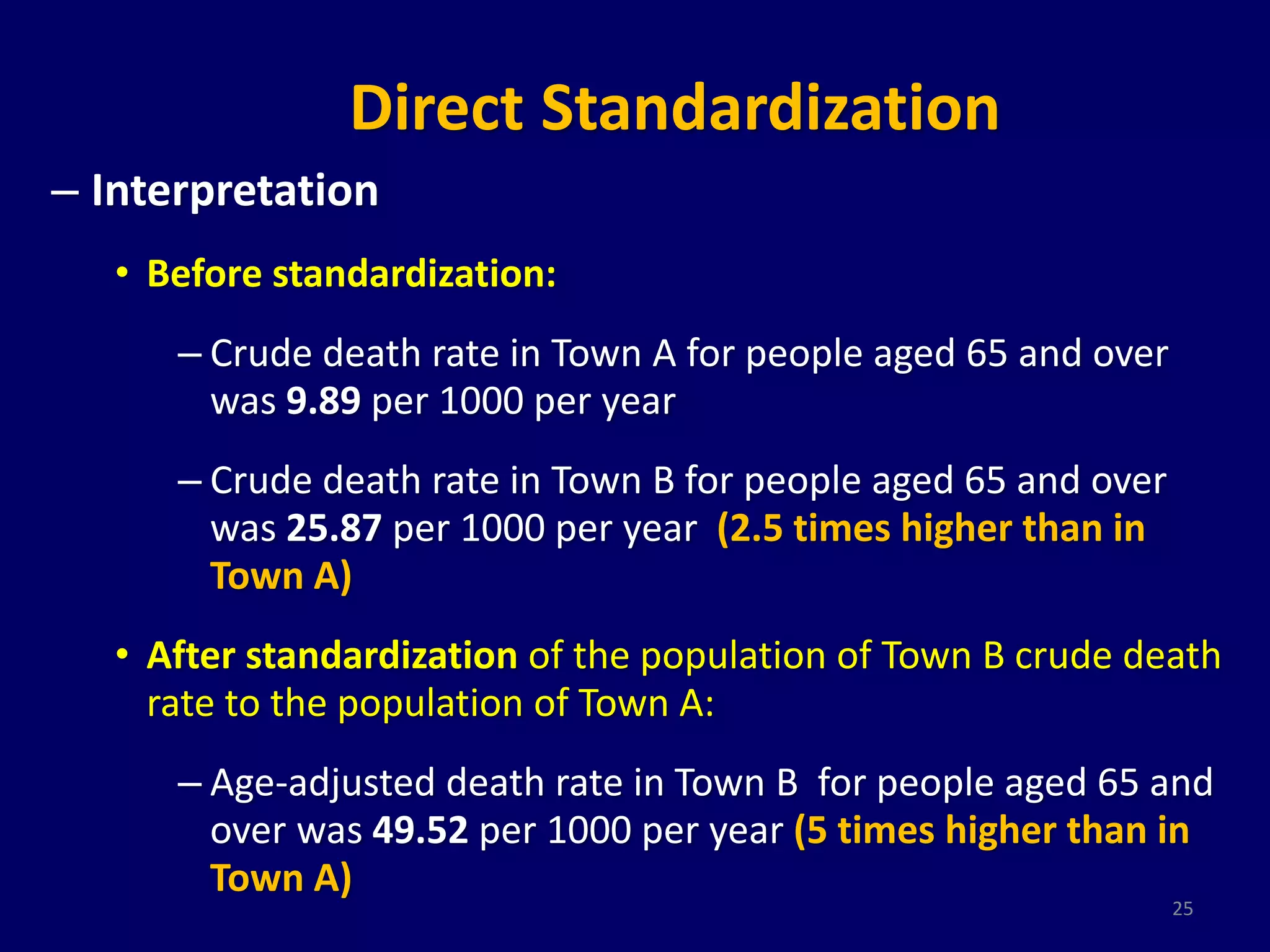 Direct Standardization

– Interpretation

• Before standardization:

– Crude death rate in Town A for people aged 65 and over was 9.89 per 1000 per year

– Crude death rate in Town B for people aged 65 and over was 25.87 per 1000 per year (2.5 times higher than in Town A)

• After standardization of the population of Town B crude death rate to the population of Town A:

– Age-adjusted death rate in Town B for people aged 65 and over was 49.52 per 1000 per year (5 times higher than in Town A)

25